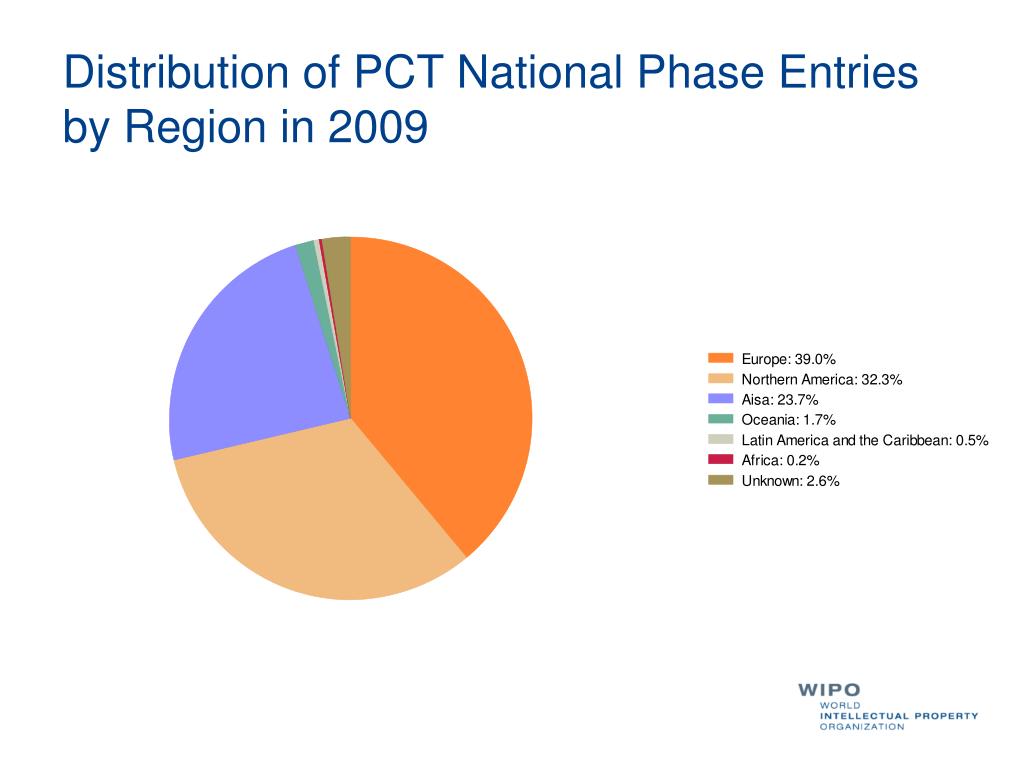 Distribution of PCT National Phase Entries by Region in 2009

Europe: 39.0%
Northern America: 32.3%
Aisa: 23.7%
Oceania: 1.7%
Latin America and the Caribbean: 0.5%
Africa: 0.2%
Unknown: 2.6%

WIPO
WORLD
INTELLECTUAL PROPERTY
ORGANIZATION